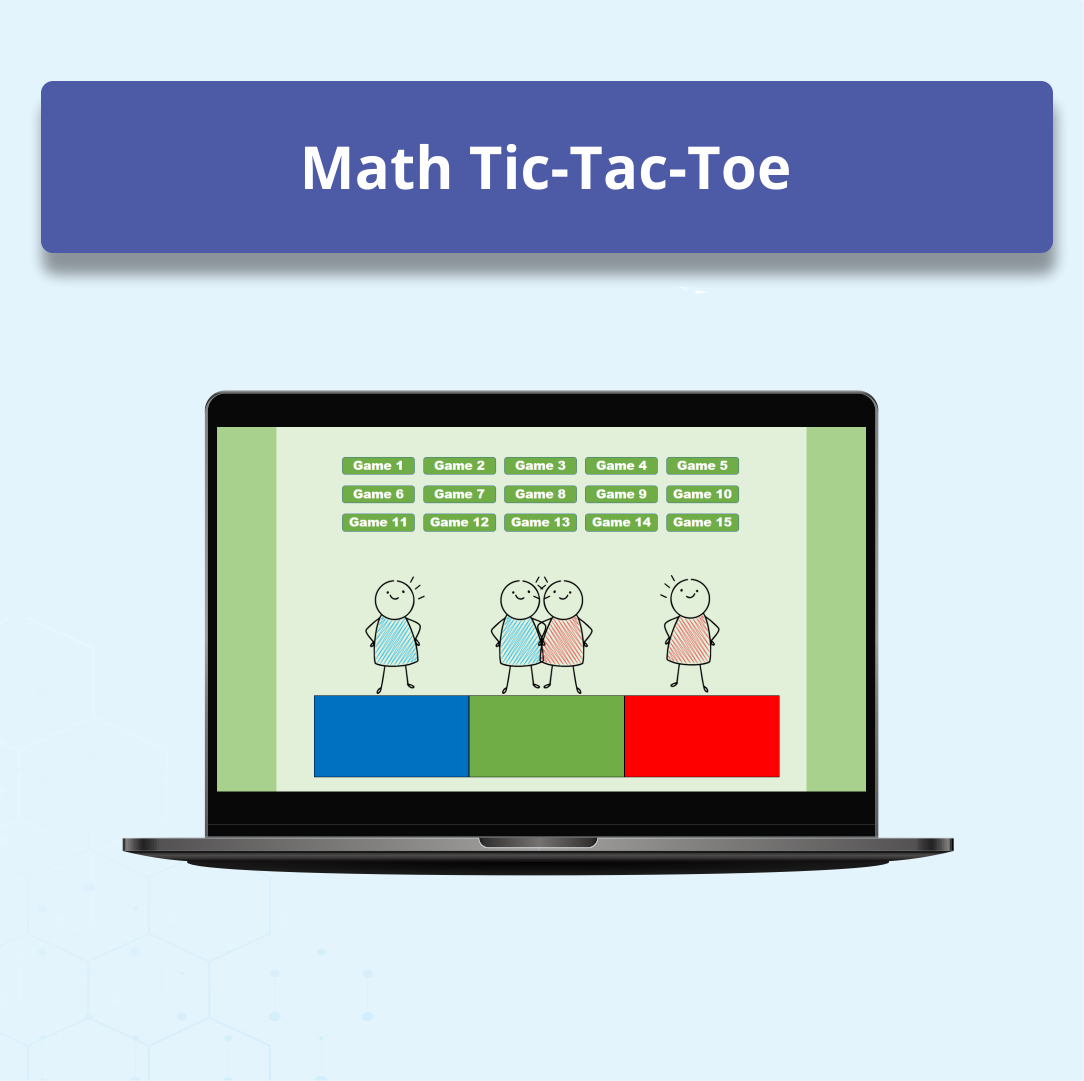 Math Tic-Tac-Toe

Game 1 Game 2 Game 3 Game 4 Game 5
Game 6 Game 7 Game 8 Game 9 Game 10
Game 11 Game 12 Game 13 Game 14 Game 15